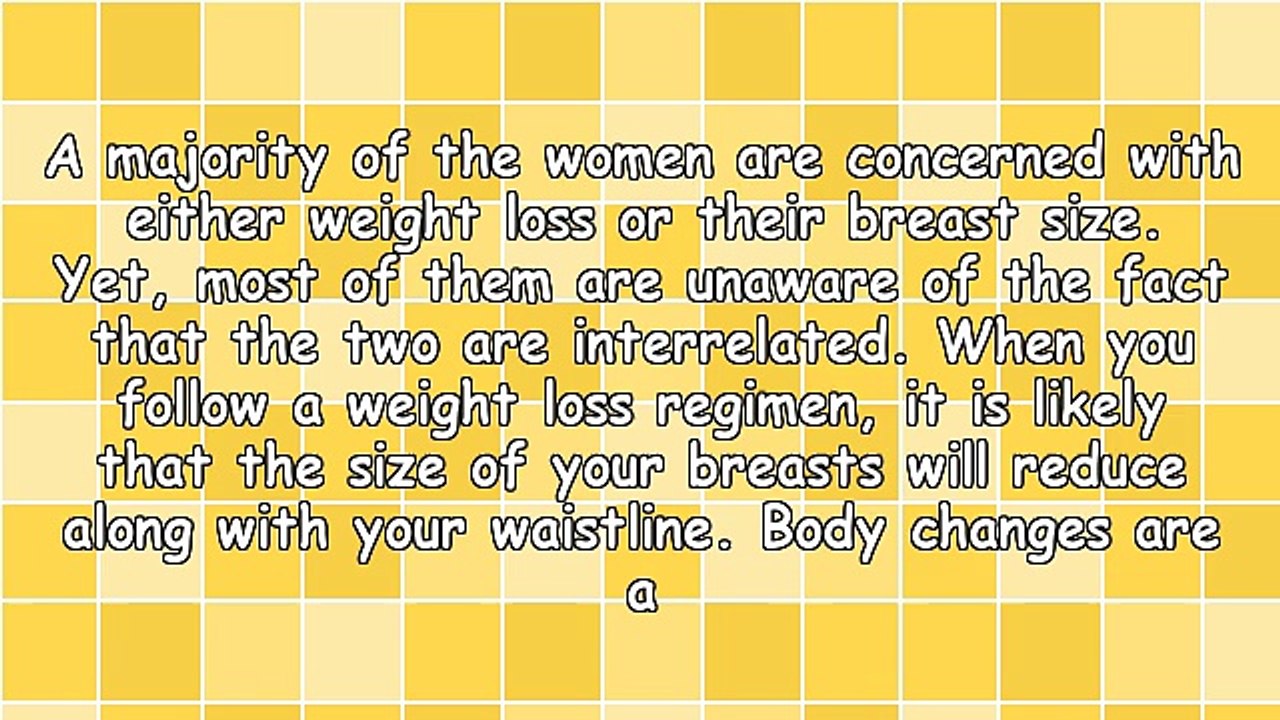 A majority of the women are concerned with either weight loss or their breast size. Yet, most of them are unaware of the fact that the two are interrelated. When you follow a weight loss regimen, it is likely that the size of your breasts will reduce along with your waistline. Body changes are a